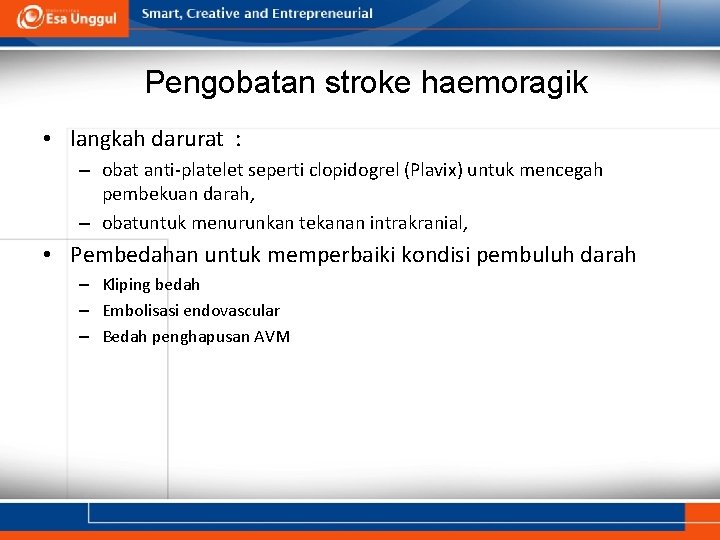 Esa Unggul

Smart, Creative and Entrepreneurial

Pengobatan stroke haemoragik

• langkah darurat :

– obat anti-platelet seperti clopidogrel (Plavix) untuk mencegah pembekuan darah,

– obatuntuk menurunkan tekanan intrakranial,

• Pembedahan untuk memperbaiki kondisi pembuluh darah

– Kliping bedah

– Embolisasi endovascular

– Bedah penghapusan AVM